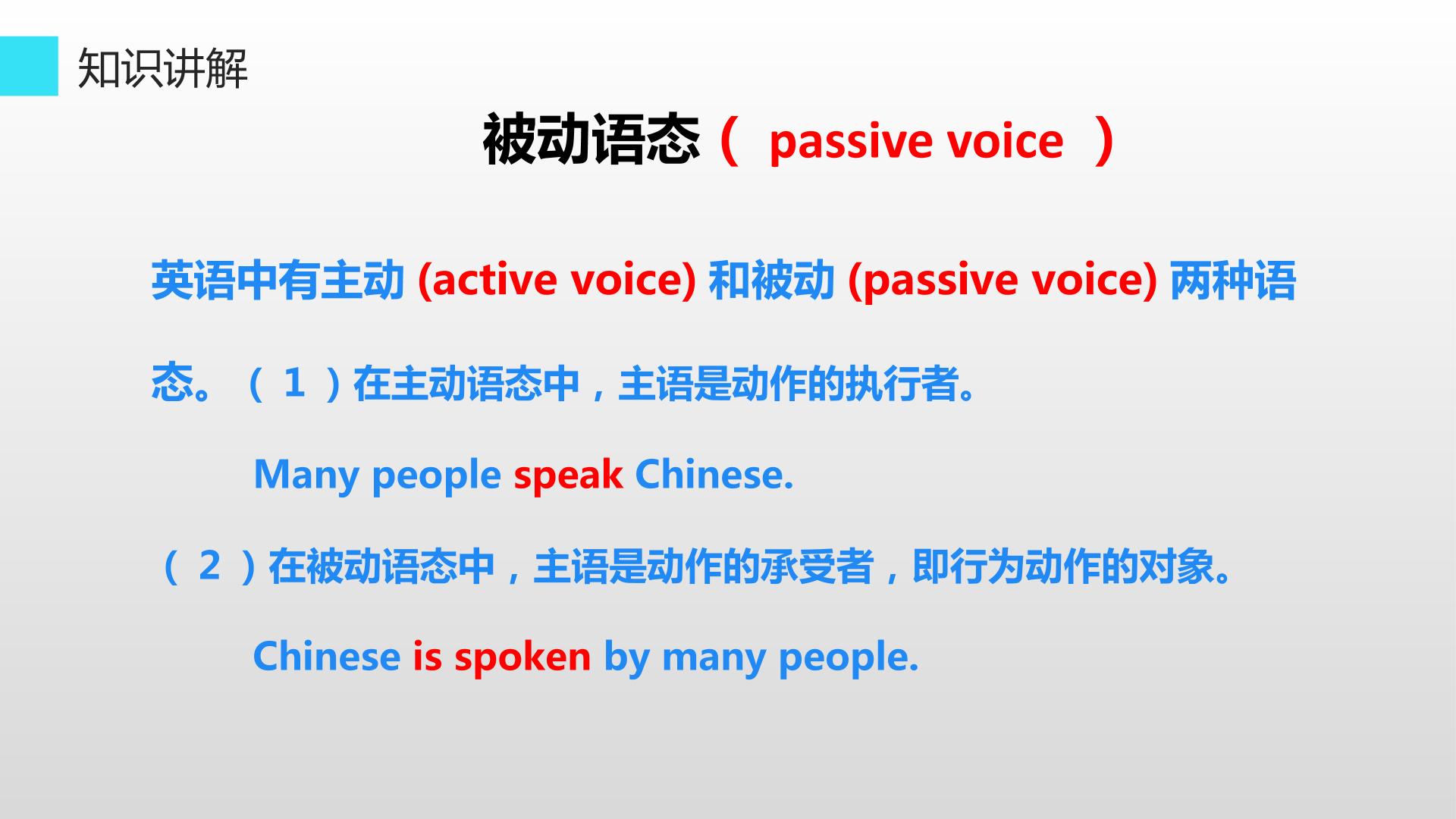 知识讲解

被动语态（ passive voice ）

英语中有主动 (active voice) 和被动 (passive voice) 两种语态。（ 1 ）在主动语态中，主语是动作的执行者。

Many people speak Chinese.

（ 2 ）在被动语态中，主语是动作的承受者，即行为动作的对象。

Chinese is spoken by many people.